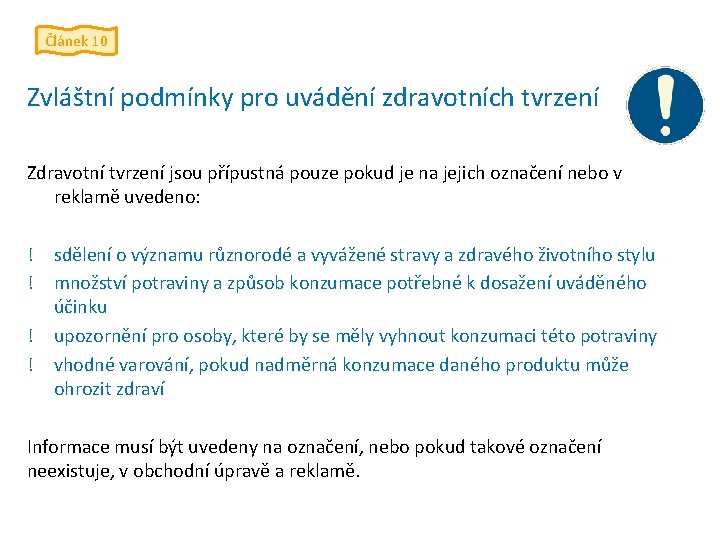 Článek 10

Zvláštní podmínky pro uvádění zdravotních tvrzení

Zdravotní tvrzení jsou přípustná pouze pokud je na jejich označení nebo v reklamě uvedeno:

! sdělení o významu různorodé a vyvážené stravy a zdravého životního stylu
! množství potraviny a způsob konzumace potřebné k dosažení uváděného účinku
! upozornění pro osoby, které by se měly vyhnout konzumaci této potraviny
! vhodné varování, pokud nadměrná konzumace daného produktu může ohrozit zdraví

Informace musí být uvedeny na označení, nebo pokud takové označení neexistuje, v obchodní úpravě a reklamě.